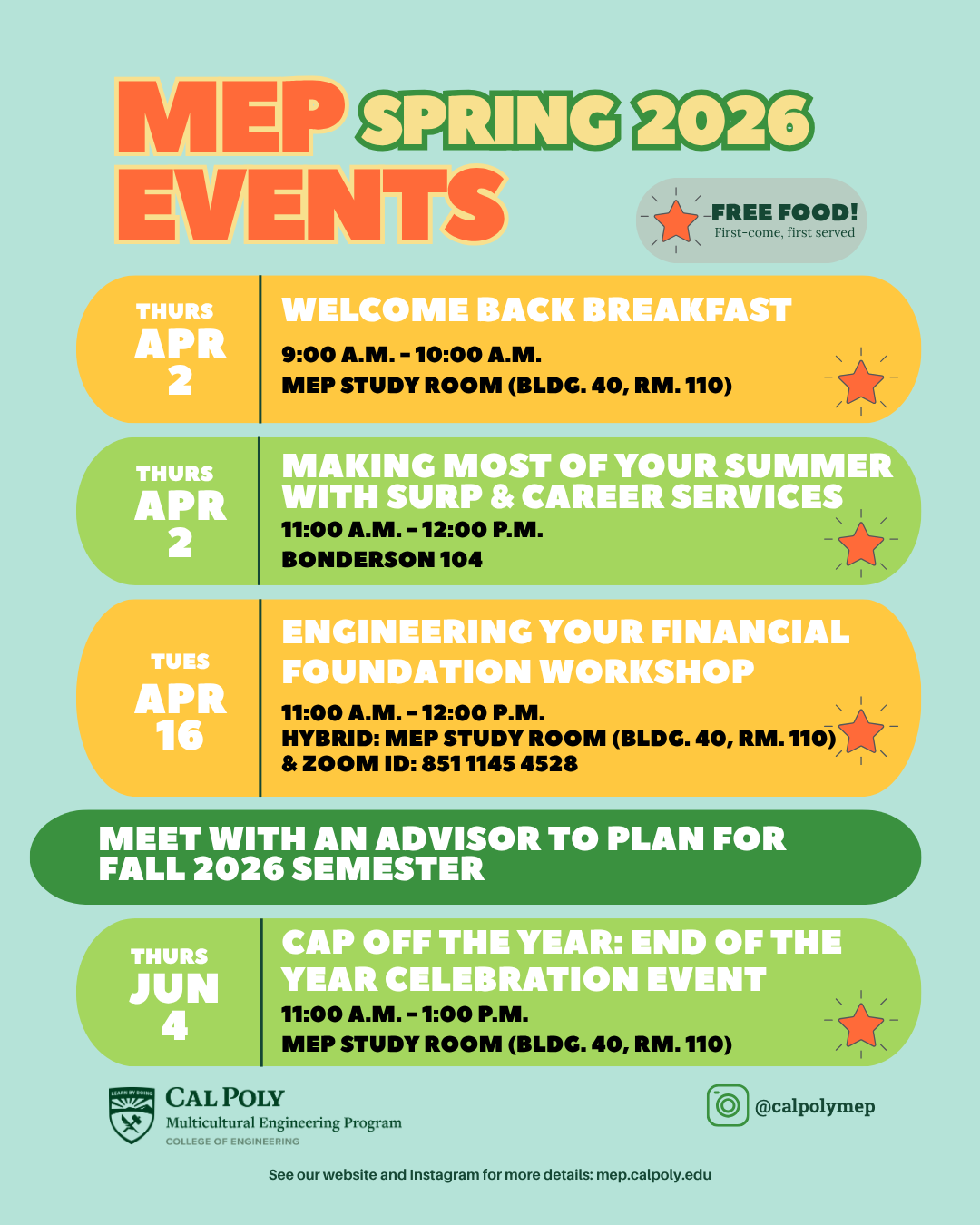 MEP SPRING 2026 EVENTS

FREE FOOD!
First-come, first served

THURS
APR
2

WELCOME BACK BREAKFAST
9:00 A.M. - 10:00 A.M.
MEP STUDY ROOM (BLDG. 40, RM. 110)

THURS
APR
2

MAKING MOST OF YOUR SUMMER WITH SURP & CAREER SERVICES
11:00 A.M. - 12:00 P.M.
BONDERSON 104

TUES
APR
16

ENGINEERING YOUR FINANCIAL FOUNDATION WORKSHOP
11:00 A.M. - 12:00 P.M.
HYBRID: MEP STUDY ROOM (BLDG. 40, RM. 110)
& ZOOM ID: 851 1145 4528

MEET WITH AN ADVISOR TO PLAN FOR FALL 2026 SEMESTER

THURS
JUN
4

CAP OFF THE YEAR: END OF THE YEAR CELEBRATION EVENT
11:00 A.M. - 1:00 P.M.
MEP STUDY ROOM (BLDG. 40, RM. 110)

LEARN BY DOING
CAL POLY
Multicultural Engineering Program
COLLEGE OF ENGINEERING

@calpolymep

See our website and Instagram for more details: mep.calpoly.edu